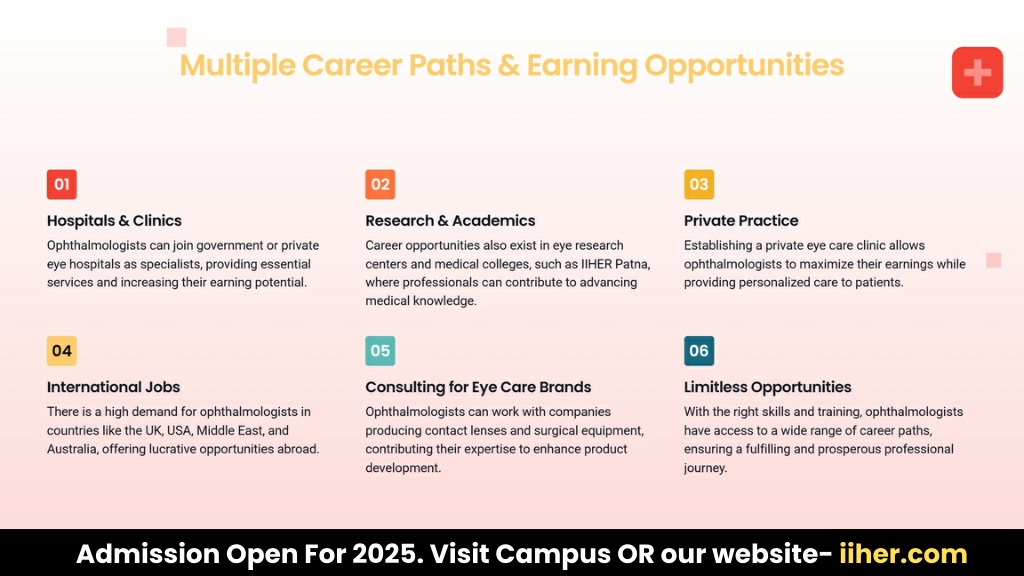 Multiple Career Paths & Earning Opportunities

01

Hospitals & Clinics

Ophthalmologists can join government or private eye hospitals as specialists, providing essential services and increasing their earning potential.

02

Research & Academics

Career opportunities also exist in eye research centers and medical colleges, such as IIHER Patna, where professionals can contribute to advancing medical knowledge.

03

Private Practice

Establishing a private eye care clinic allows ophthalmologists to maximize their earnings while providing personalized care to patients.

04

International Jobs

There is a high demand for ophthalmologists in countries like the UK, USA, Middle East, and Australia, offering lucrative opportunities abroad.

05

Consulting for Eye Care Brands

Ophthalmologists can work with companies producing contact lenses and surgical equipment, contributing their expertise to enhance product development.

06

Limitless Opportunities

With the right skills and training, ophthalmologists have access to a wide range of career paths, ensuring a fulfilling and prosperous professional journey.

Admission Open For 2025. Visit Campus OR our website- iiher.com